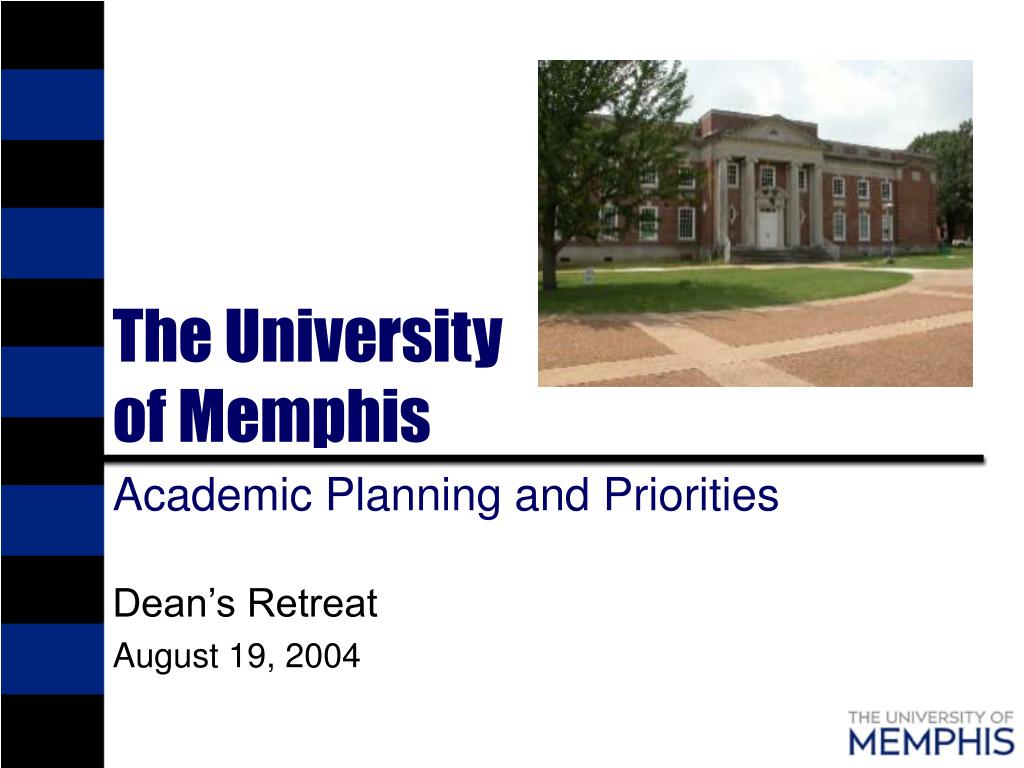 The University of Memphis

Academic Planning and Priorities

Dean’s Retreat

August 19, 2004

THE UNIVERSITY OF MEMPHIS